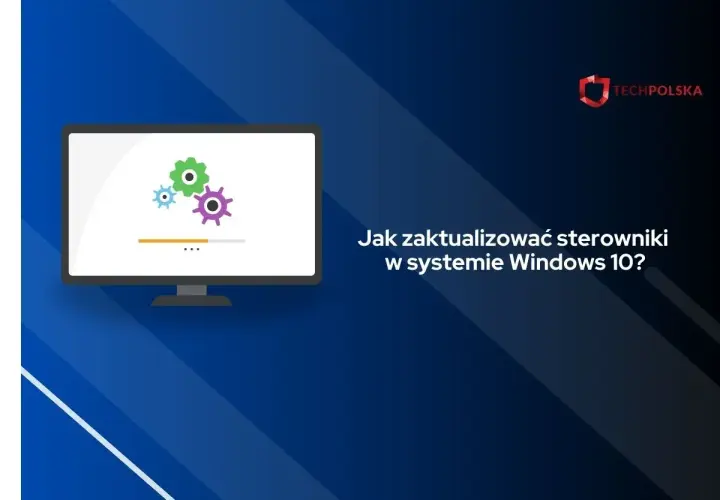 TECHPOLSKA

Jak zaktualizować sterowniki w systemie Windows 10?